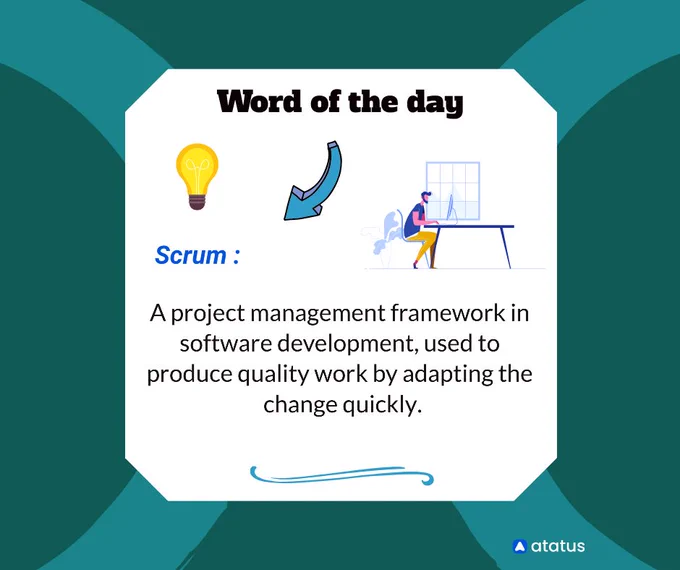 Word of the day

Scrum :

A project management framework in software development, used to produce quality work by adapting the change quickly.

atatus